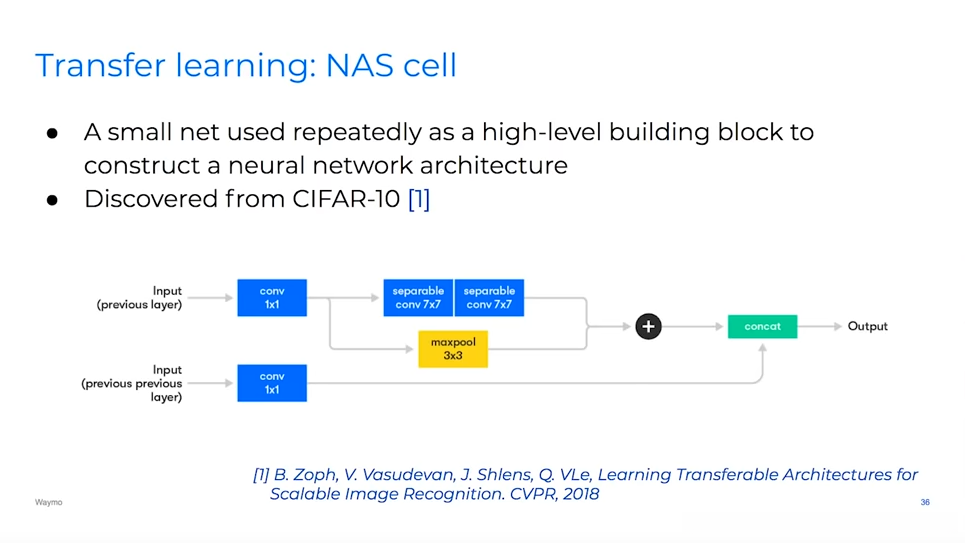 Transfer learning: NAS cell

● A small net used repeatedly as a high-level building block to construct a neural network architecture
● Discovered from CIFAR-10 [1]

Input (previous layer)

conv 1x1

separable conv 7x7

separable conv 7x7

maxpool 3x3

+

concat

Output

Input (previous previous layer)

conv 1x1

[1] B. Zoph, V. Vasudevan, J. Shlens, Q. VLe, Learning Transferable Architectures for Scalable Image Recognition. CVPR, 2018

Waymo

36